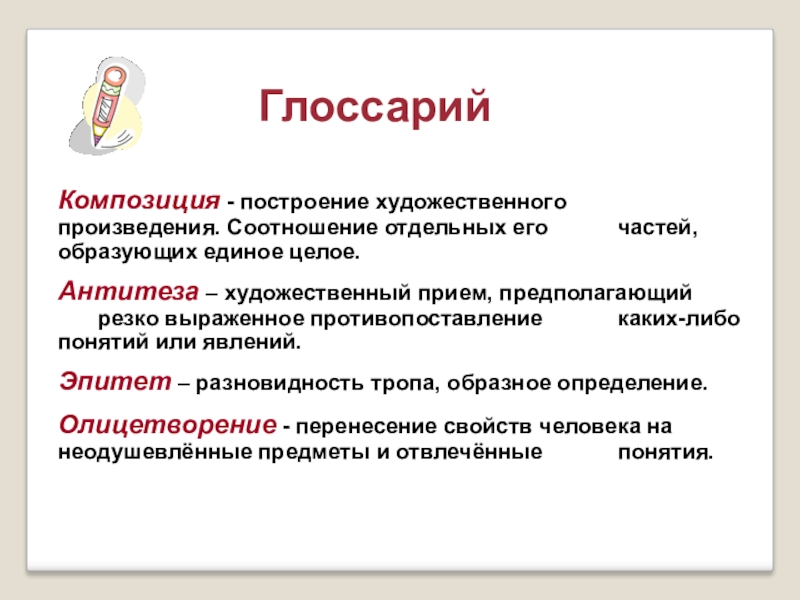 Глоссарий

Композиция - построение художественного произведения. Соотношение отдельных его частей, образующих единое целое.

Антитеза – художественный прием, предполагающий резко выраженное противопоставление каких-либо понятий или явлений.

Эпитет – разновидность тропа, образное определение.

Олицетворение - перенесение свойств человека на неодушевлённые предметы и отвлечённые понятия.